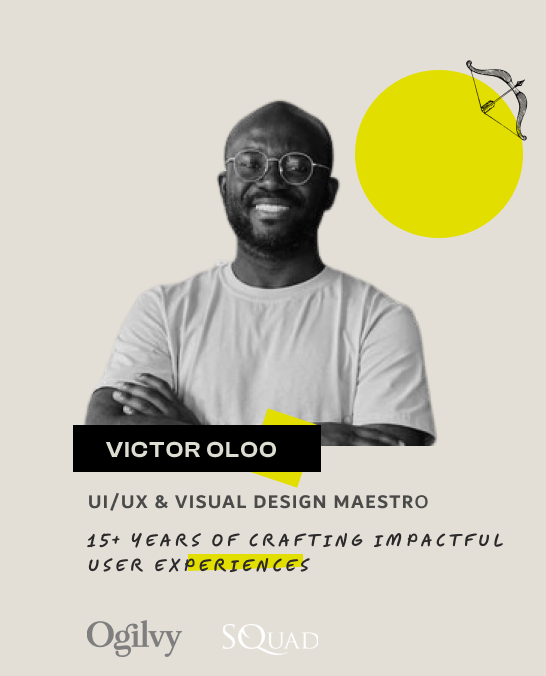 VICTOR OLOO

UI/UX & VISUAL DESIGN MAESTRO

15+ YEARS OF CRAFTING IMPACTFUL USER EXPERIENCES

Ogilvy

SQUAD